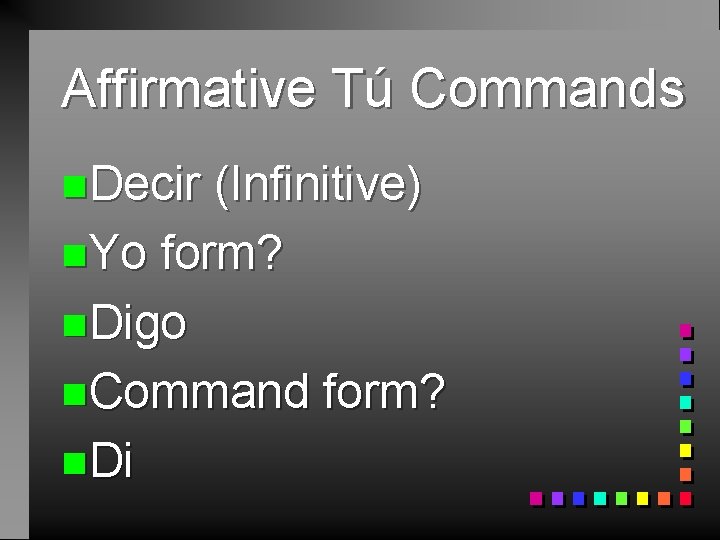 Affirmative Tú Commands

Decir (Infinitive)

Yo form?

Digo

Command form?

Di